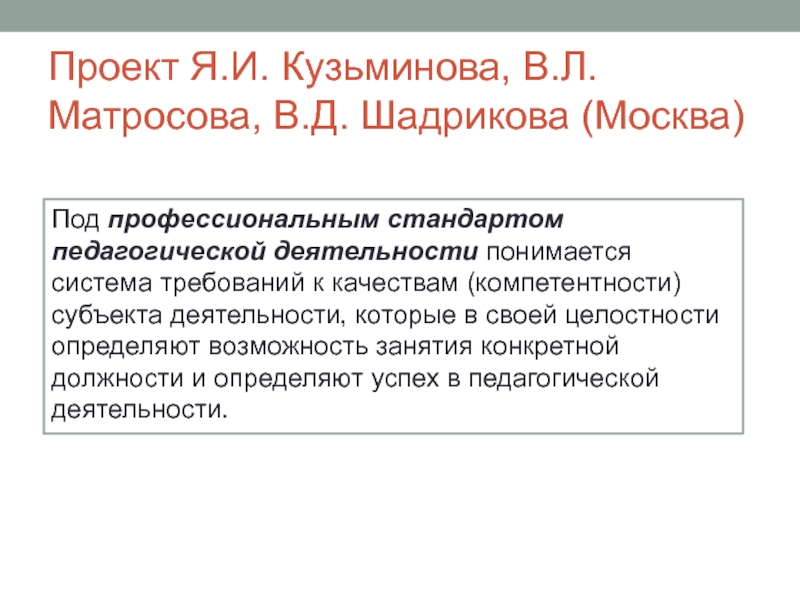 Проект Я.И. Кузьминова, В.Л. Матросова, В.Д. Шадрикова (Москва)

Под профессиональным стандартом педагогической деятельности понимается система требований к качествам (компетентности) субъекта деятельности, которые в своей целостности определяют возможность занятия конкретной должности и определяют успех в педагогической деятельности.